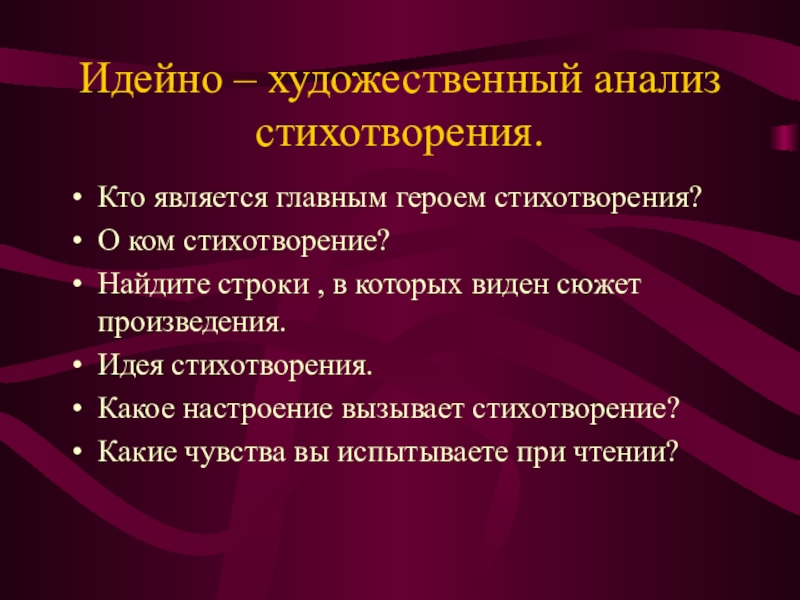 Идейно – художественный анализ стихотворения.

• Кто является главным героем стихотворения?
• О ком стихотворение?
• Найдите строки , в которых виден сюжет произведения.
• Идея стихотворения.
• Какое настроение вызывает стихотворение?
• Какие чувства вы испытываете при чтении?